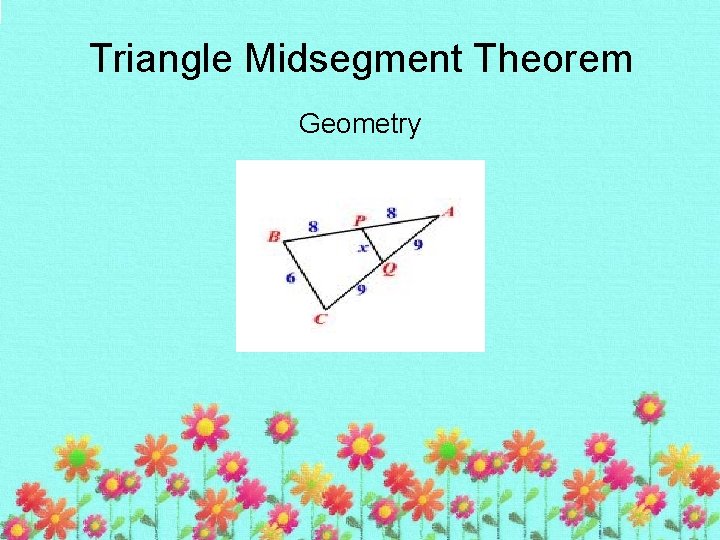 Triangle Midsegment Theorem

Geometry

B 8 P 8 A
x 9
6 Q
9
C